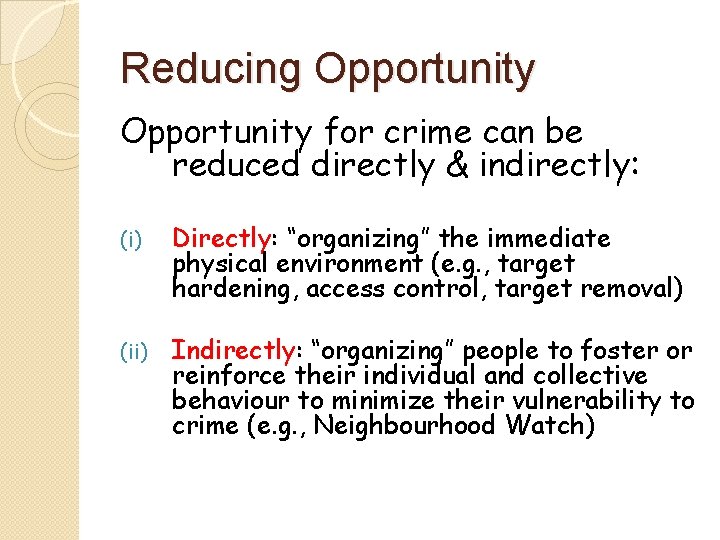 Reducing Opportunity

Opportunity for crime can be reduced directly & indirectly:

(i) Directly: “organizing” the immediate physical environment (e.g., target hardening, access control, target removal)

(ii) Indirectly: “organizing” people to foster or reinforce their individual and collective behaviour to minimize their vulnerability to crime (e.g., Neighbourhood Watch)